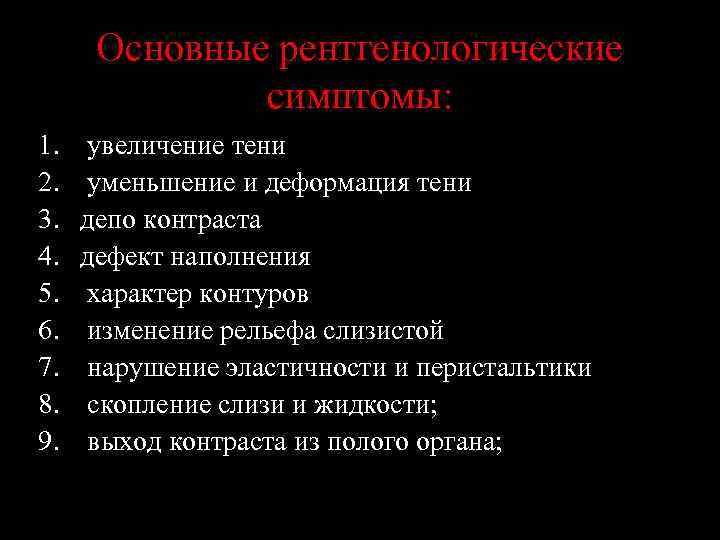 Основные рентгенологические симптомы:

1. увеличение тени
2. уменьшение и деформация тени
3. депо контраста
4. дефект наполнения
5. характер контуров
6. изменение рельефа слизистой
7. нарушение эластичности и перистальтики
8. скопление слизи и жидкости;
9. выход контраста из полого органа;